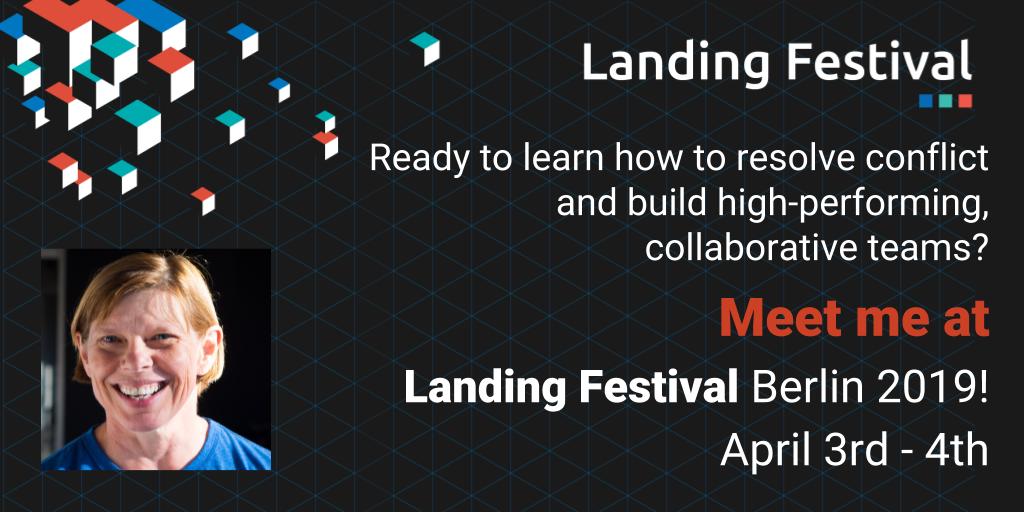 Landing Festival

Ready to learn how to resolve conflict and build high-performing, collaborative teams?

Meet me at

Landing Festival Berlin 2019!

April 3rd - 4th